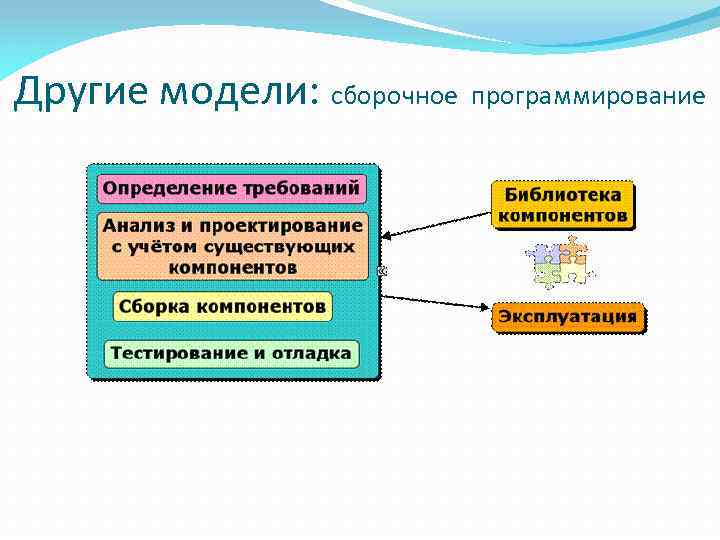 Другие модели: сборочное программирование

Определение требований

Анализ и проектирование с учётом существующих компонентов

Сборка компонентов

Тестирование и отладка

Библиотека компонентов

Эксплуатация